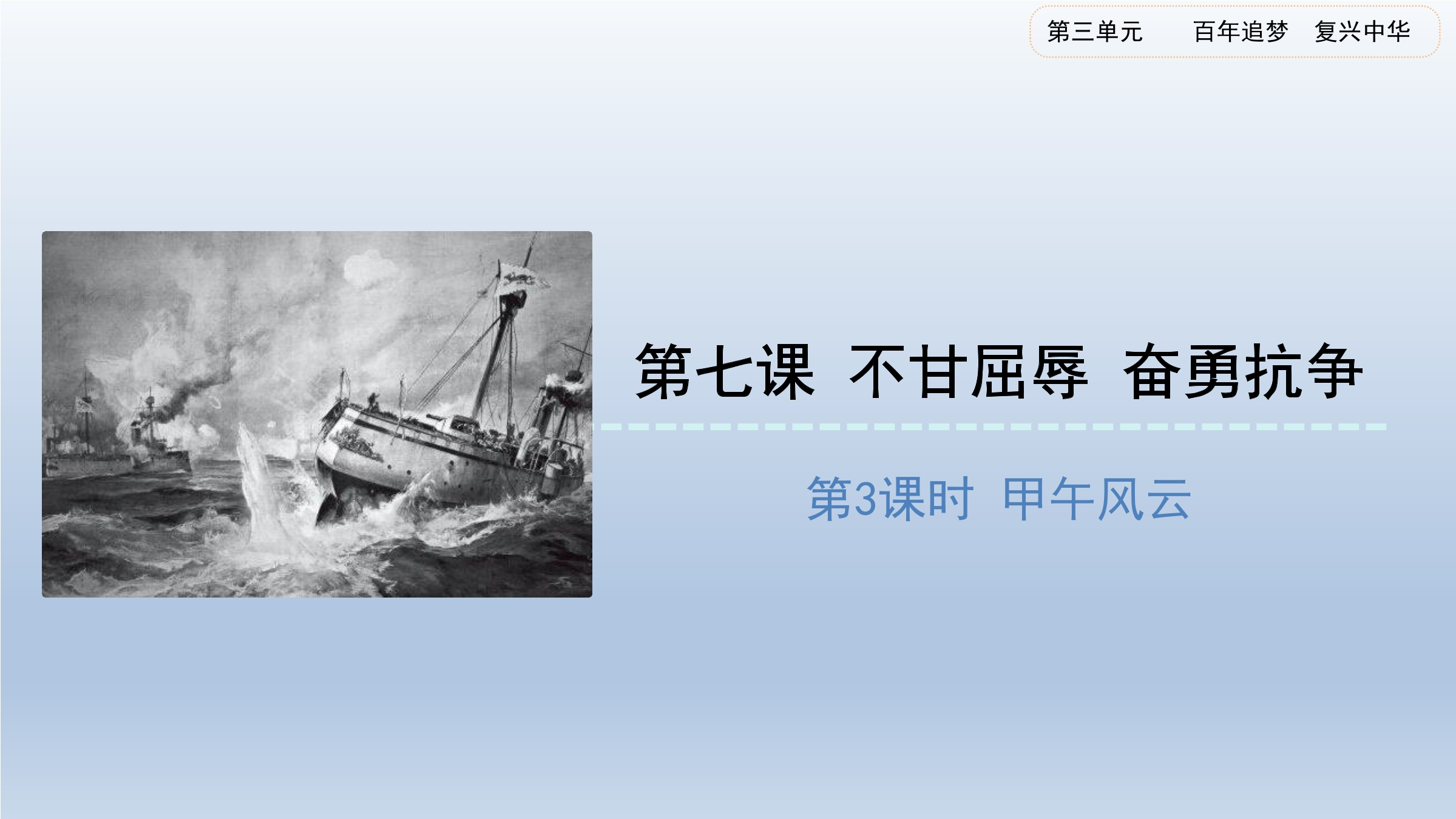 第三单元　百年追梦　复兴中华

第七课　不甘屈辱　奋勇抗争

第3课时　甲午风云